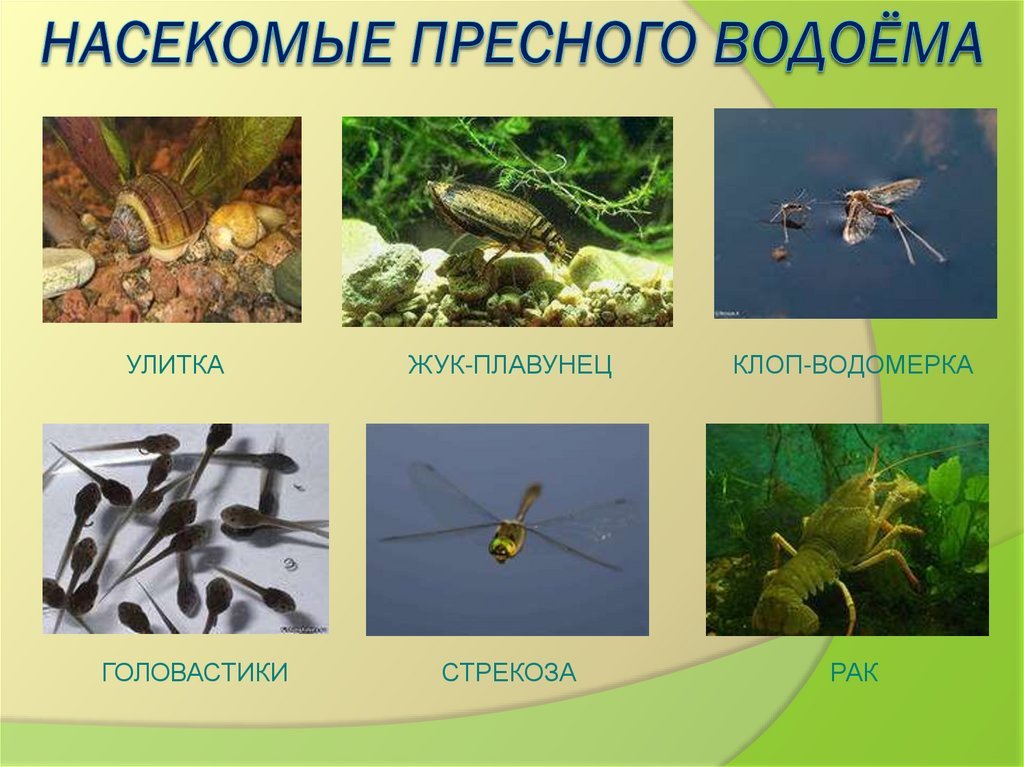 НАСЕКОМЫЕ ПРЕСНОГО ВОДОЁМА

УЛИТКА

ЖУК-ПЛАВУНЕЦ

КЛОП-ВОДОМЕРКА

ГОЛОВАСТИКИ

СТРЕКОЗА

РАК